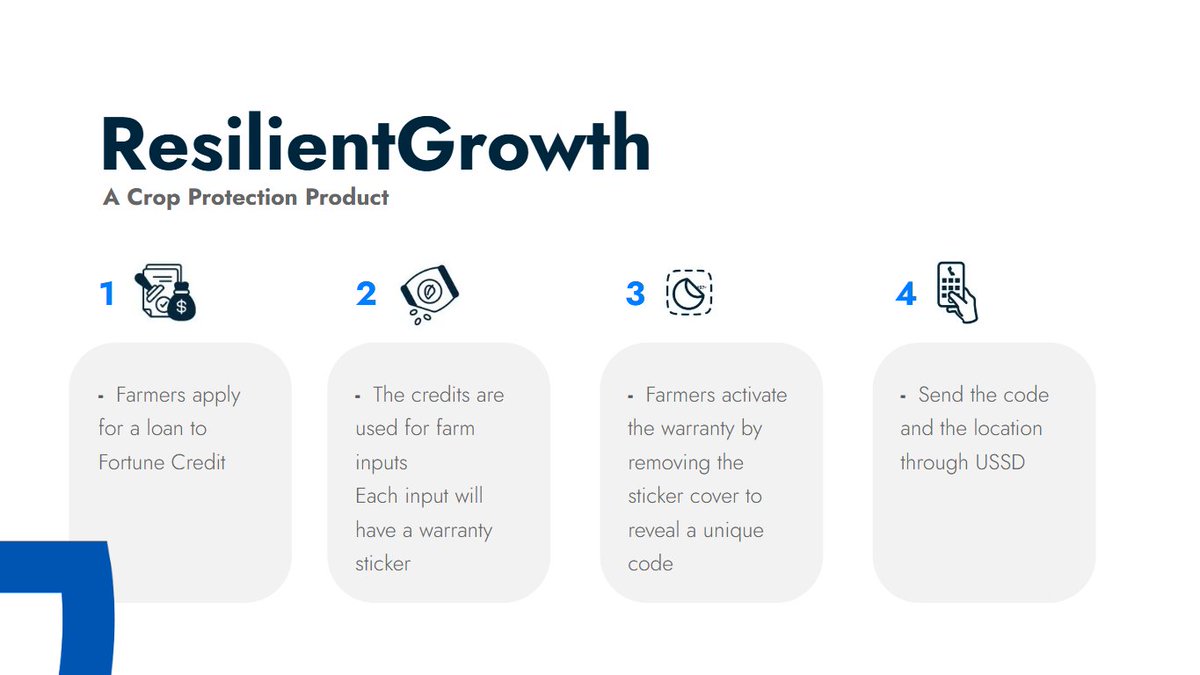 ResilientGrowth
A Crop Protection Product

1

- Farmers apply for a loan to Fortune Credit

2

- The credits are used for farm inputs
Each input will have a warranty sticker

3

- Farmers activate the warranty by removing the sticker cover to reveal a unique code

4

- Send the code and the location through USSD